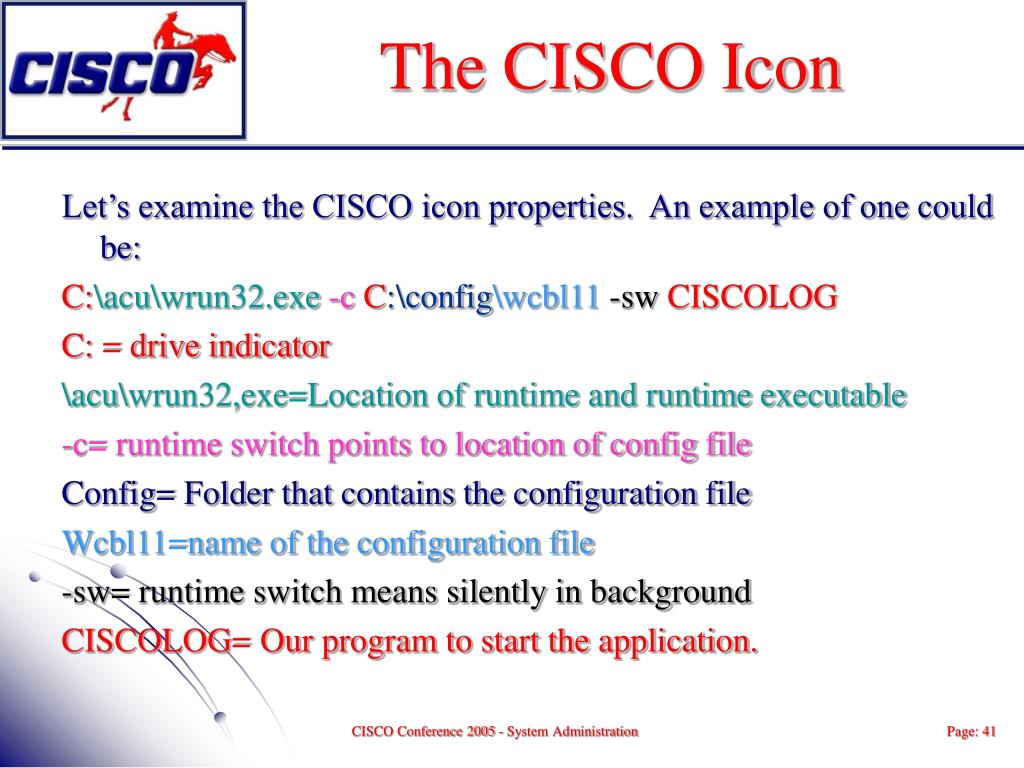 CISCO

The CISCO Icon

Let’s examine the CISCO icon properties. An example of one could be:

C:\acu\wrun32.exe -c C:\config\wcbl11 -sw CISCOLOG

C: = drive indicator

\acu\wrun32,exe=Location of runtime and runtime executable

-c= runtime switch points to location of config file

Config= Folder that contains the configuration file

Wcbl11=name of the configuration file

-sw= runtime switch means silently in background

CISCOLOG= Our program to start the application.

CISCO Conference 2005 - System Administration

Page: 41